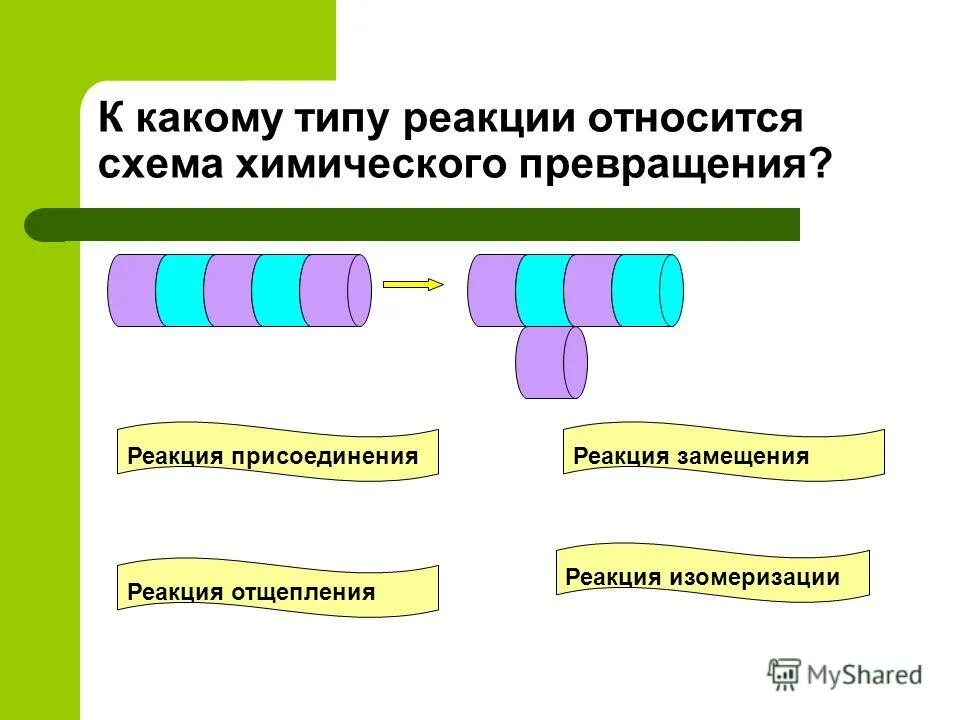 К какому типу реакции относится схема химического превращения?

Реакция присоединения

Реакция замещения

Реакция отщепления

Реакция изомеризации

MyShared